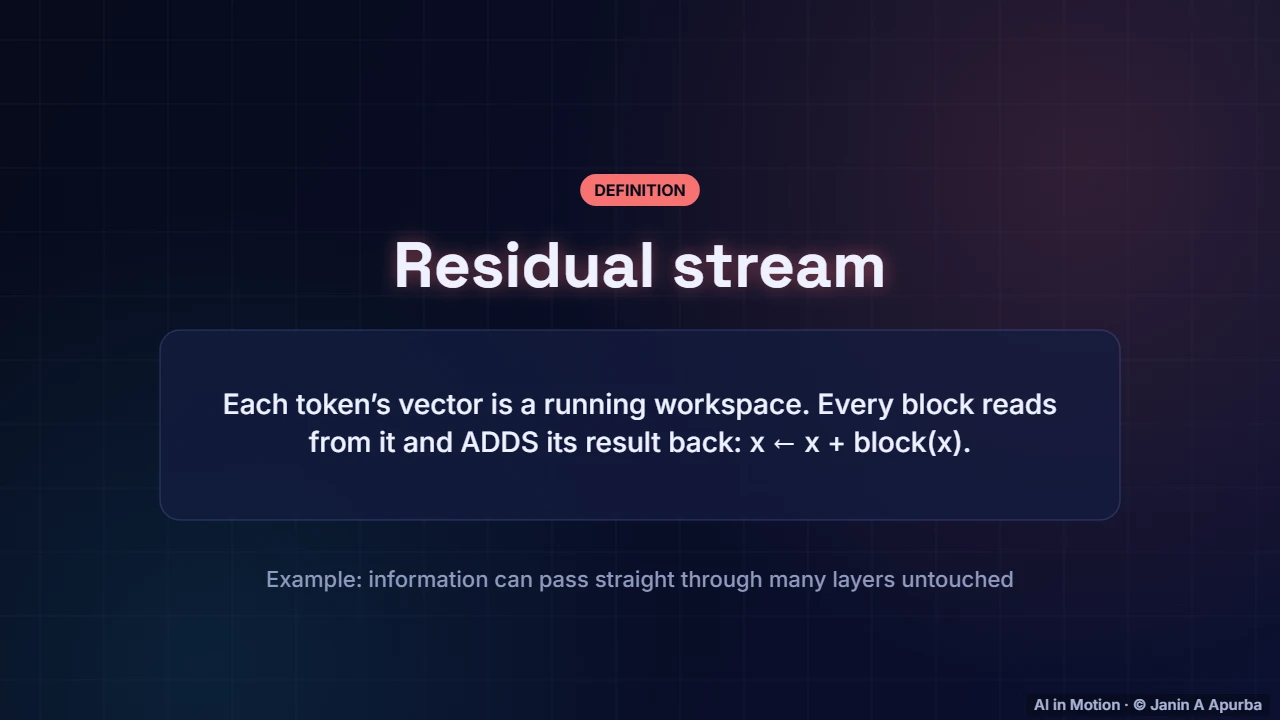 DEFINITION

Residual stream

Each token's vector is a running workspace. Every block reads from it and ADDS its result back: $x \leftarrow x + block(x)$.

Example: information can pass straight through many layers untouched

AI in Motion · © Janin A Apurba